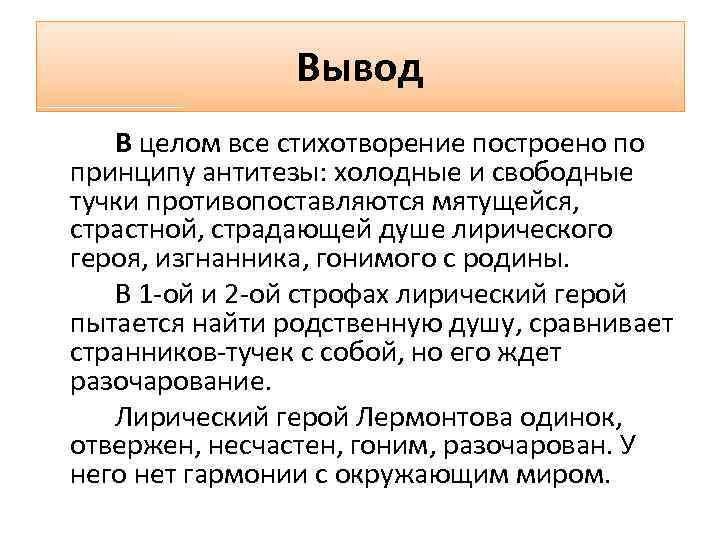 Вывод

В целом все стихотворение построено по принципу антитезы: холодные и свободные тучки противопоставляются мятущейся, страстной, страдающей душе лирического героя, изгнанника, гонимого с родины.

В 1-ой и 2-ой строфах лирический герой пытается найти родственную душу, сравнивает странников-тучек с собой, но его ждет разочарование.

Лирический герой Лермонтова одинок, отвержен, несчастен, гоним, разочарован. У него нет гармонии с окружающим миром.